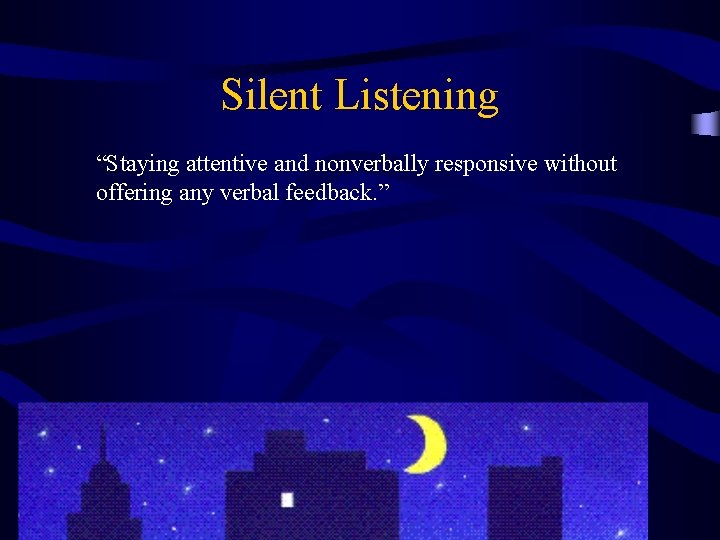 Silent Listening

“Staying attentive and nonverbally responsive without offering any verbal feedback.”